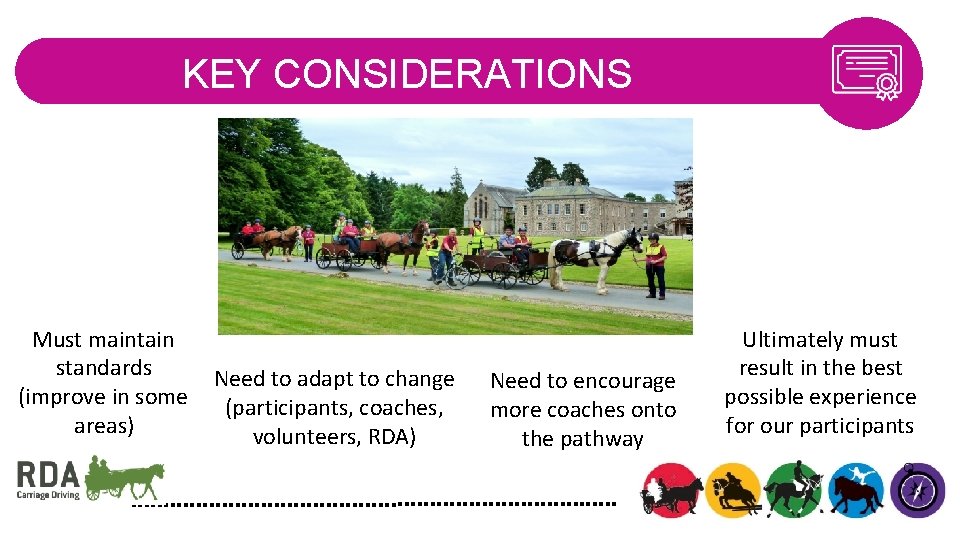 KEY CONSIDERATIONS

Must maintain standards (improve in some areas)

Need to adapt to change (participants, coaches, volunteers, RDA)

Need to encourage more coaches onto the pathway

Ultimately must result in the best possible experience for our participants

RDA
Carriage Driving